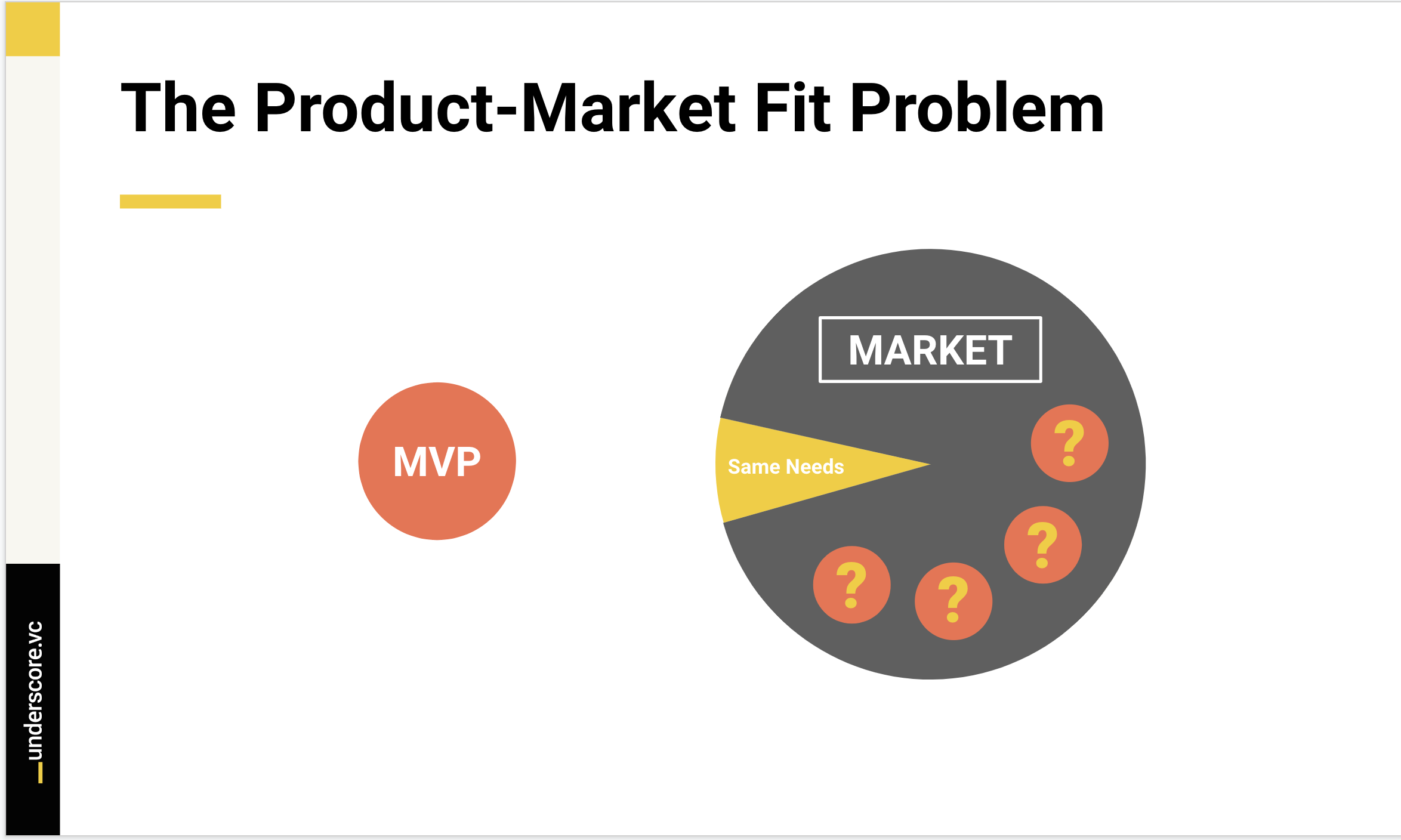 The Product-Market Fit Problem

MVP

MARKET

Same Needs

?

?

?

?

_underscore.vc